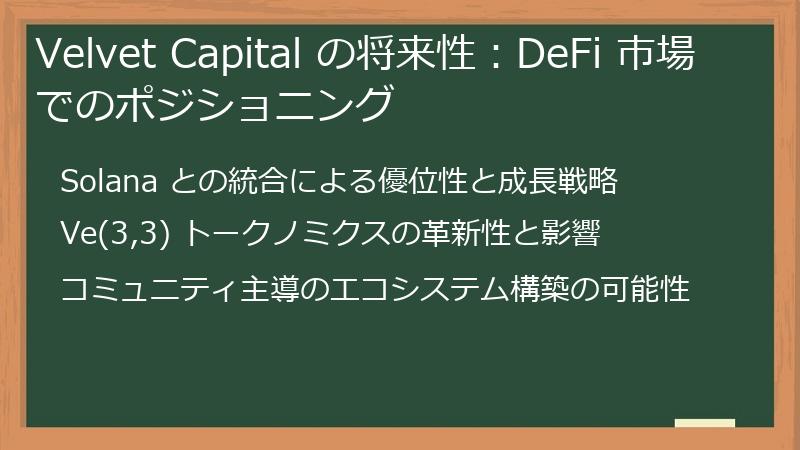 Velvet Capital の将来性：DeFi 市場でのポジショニング

Solana との統合による優位性と成長戦略

Ve(3,3) トークノミクスの革新性と影響

コミュニティ主導のエコシステム構築の可能性